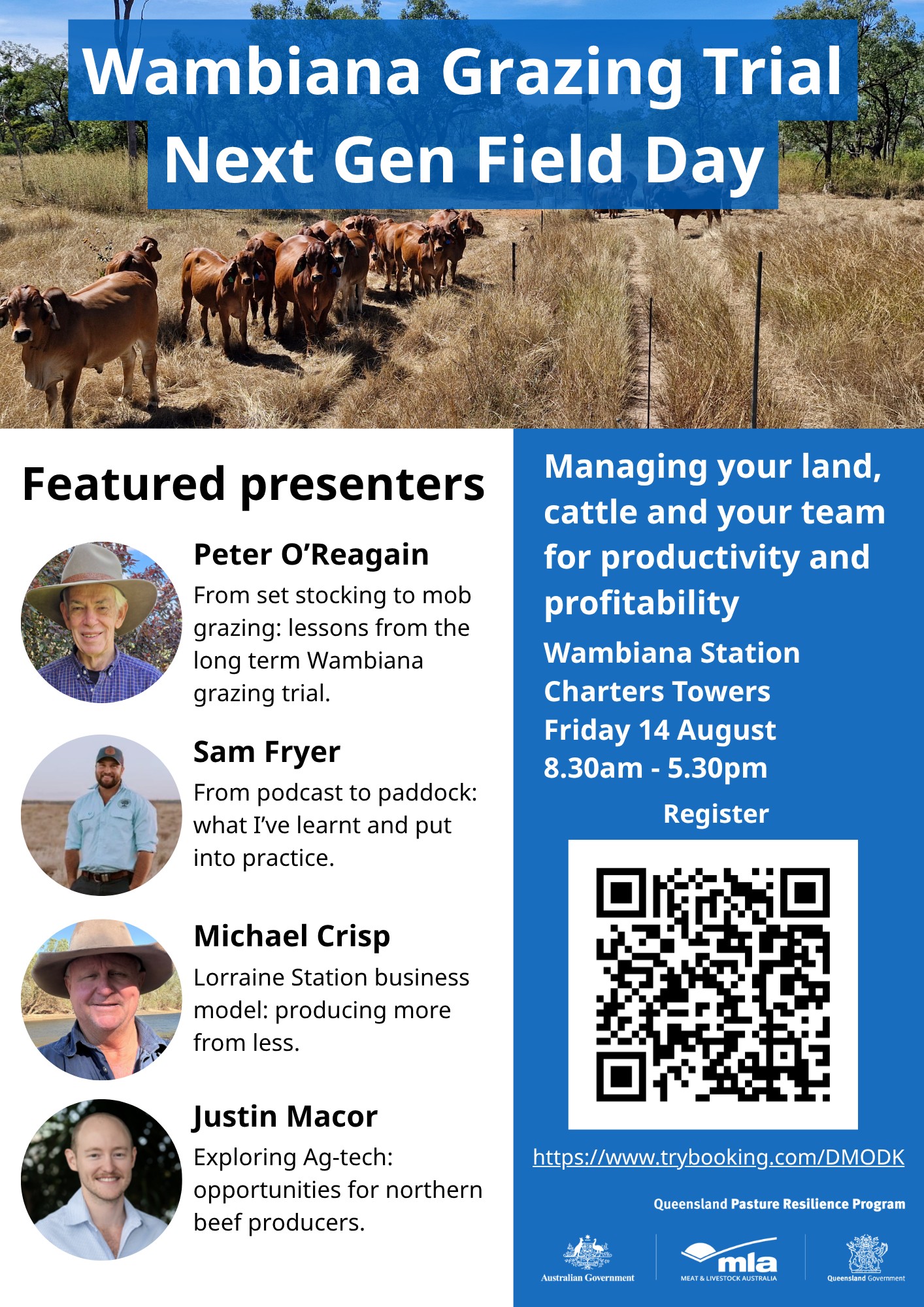 Wambiana Grazing Trial
Next Gen Field Day

Featured presenters

Peter O'Reagain
From set stocking to mob grazing: lessons from the long term Wambiana grazing trial.

Sam Fryer
From podcast to paddock: what I've learnt and put into practice.

Michael Crisp
Lorraine Station business model: producing more from less.

Justin Macor
Exploring Ag-tech: opportunities for northern beef producers.

Managing your land, cattle and your team for productivity and profitability

Wambiana Station
Charters Towers
Friday 14 August
8.30am - 5.30pm

Register

https://www.trybooking.com/DMODK

Queensland Pasture Resilience Program

Australian Government
mla MEAT & LIVESTOCK AUSTRALIA
Queensland Government